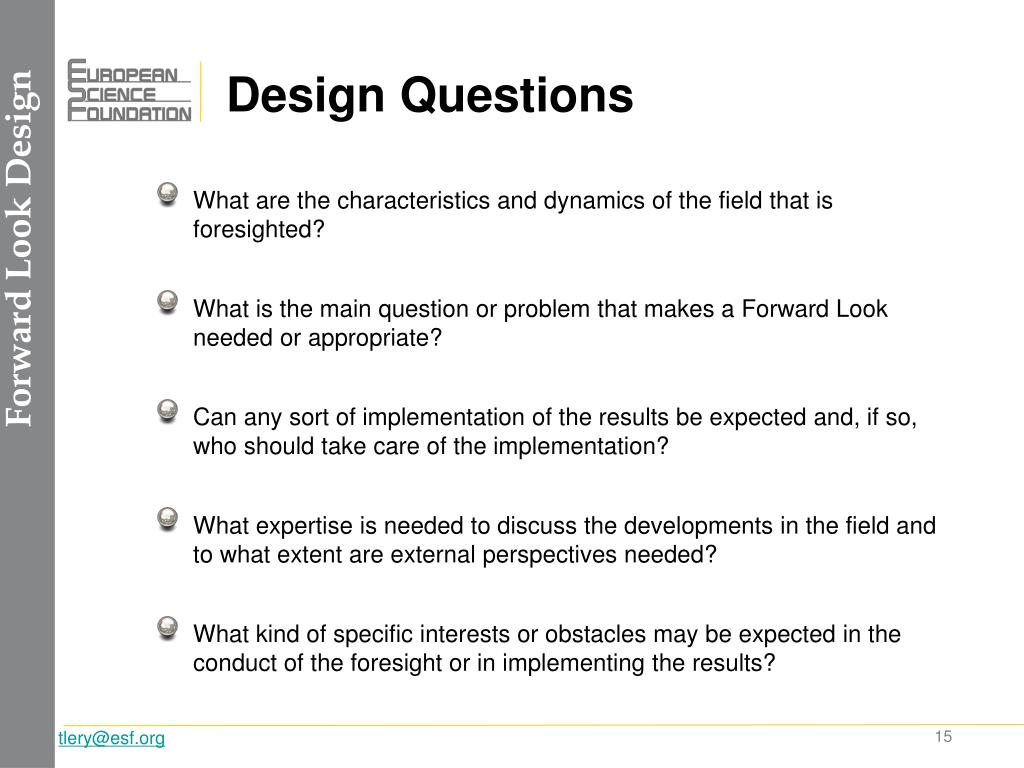 Forward Look Design

EUROPEAN
SCIENCE
FOUNDATION

Design Questions

What are the characteristics and dynamics of the field that is foresighted?

What is the main question or problem that makes a Forward Look needed or appropriate?

Can any sort of implementation of the results be expected and, if so, who should take care of the implementation?

What expertise is needed to discuss the developments in the field and to what extent are external perspectives needed?

What kind of specific interests or obstacles may be expected in the conduct of the foresight or in implementing the results?

tlery@esf.org

15